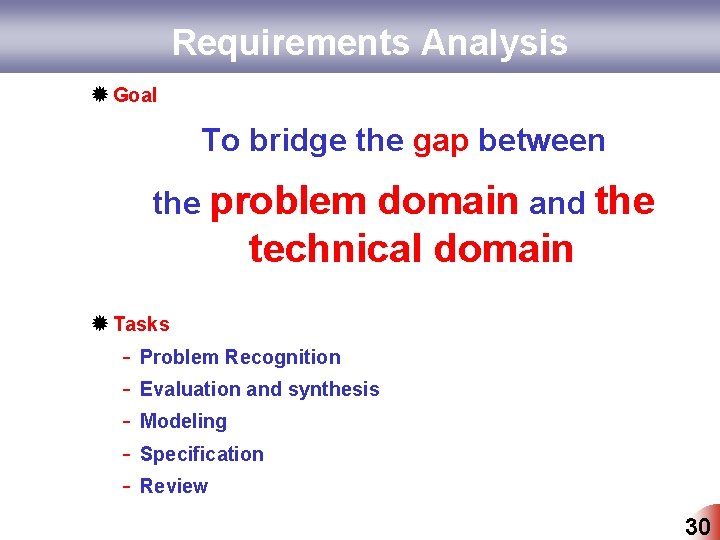 Requirements Analysis

Goal

To bridge the gap between

the problem domain and the technical domain

Tasks

- Problem Recognition
- Evaluation and synthesis
- Modeling
- Specification
- Review

30